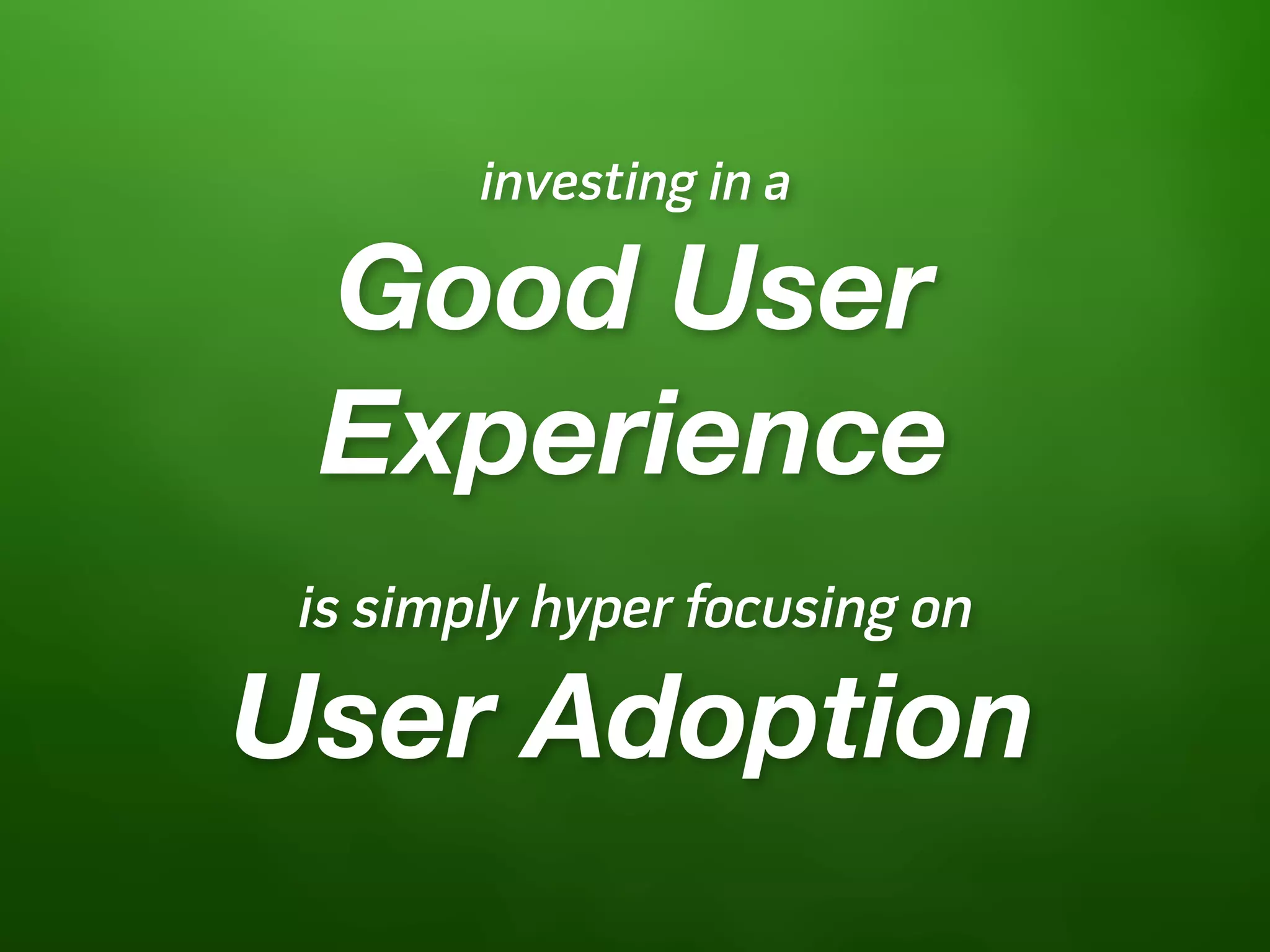 investing in a
Good User Experience

is simply hyper focusing on
User Adoption